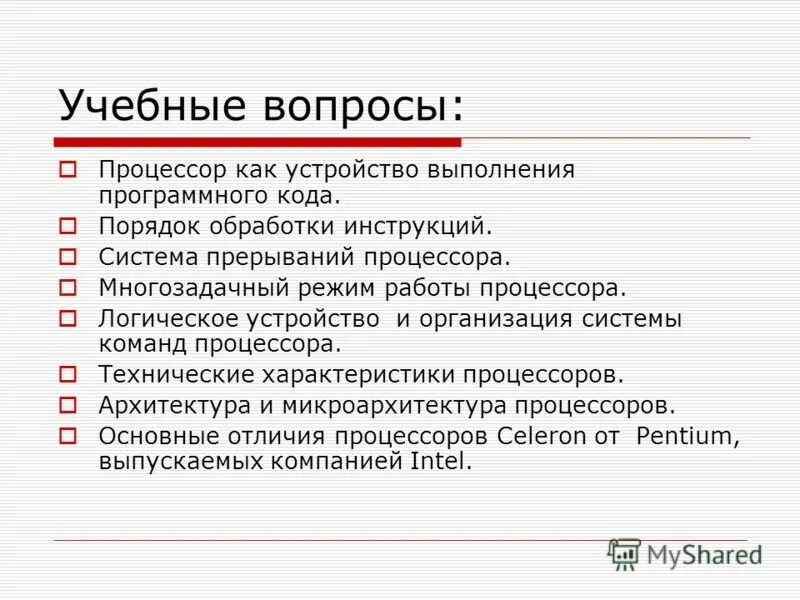 Учебные вопросы:

Процессор как устройство выполнения программного кода.

Порядок обработки инструкций.

Система прерываний процессора.

Многозадачный режим работы процессора.

Логическое устройство и организация системы команд процессора.

Технические характеристики процессоров.

Архитектура и микроархитектура процессоров.

Основные отличия процессоров Celeron от Pentium, выпускаемых компанией Intel.

MyShared